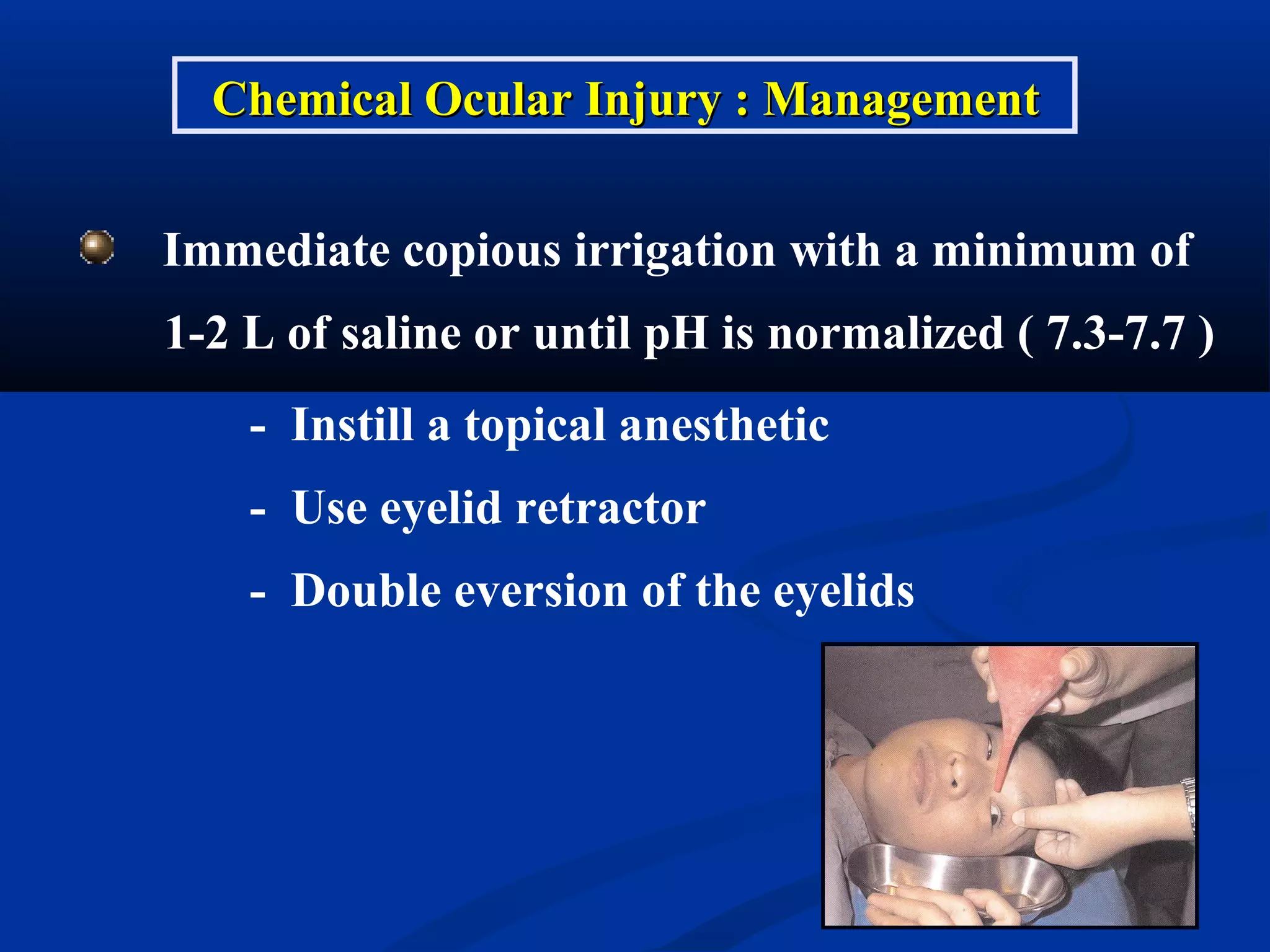 Chemical Ocular Injury : Management

Immediate copious irrigation with a minimum of 1-2 L of saline or until pH is normalized ( 7.3-7.7 )

- Instill a topical anesthetic
- Use eyelid retractor
- Double eversion of the eyelids